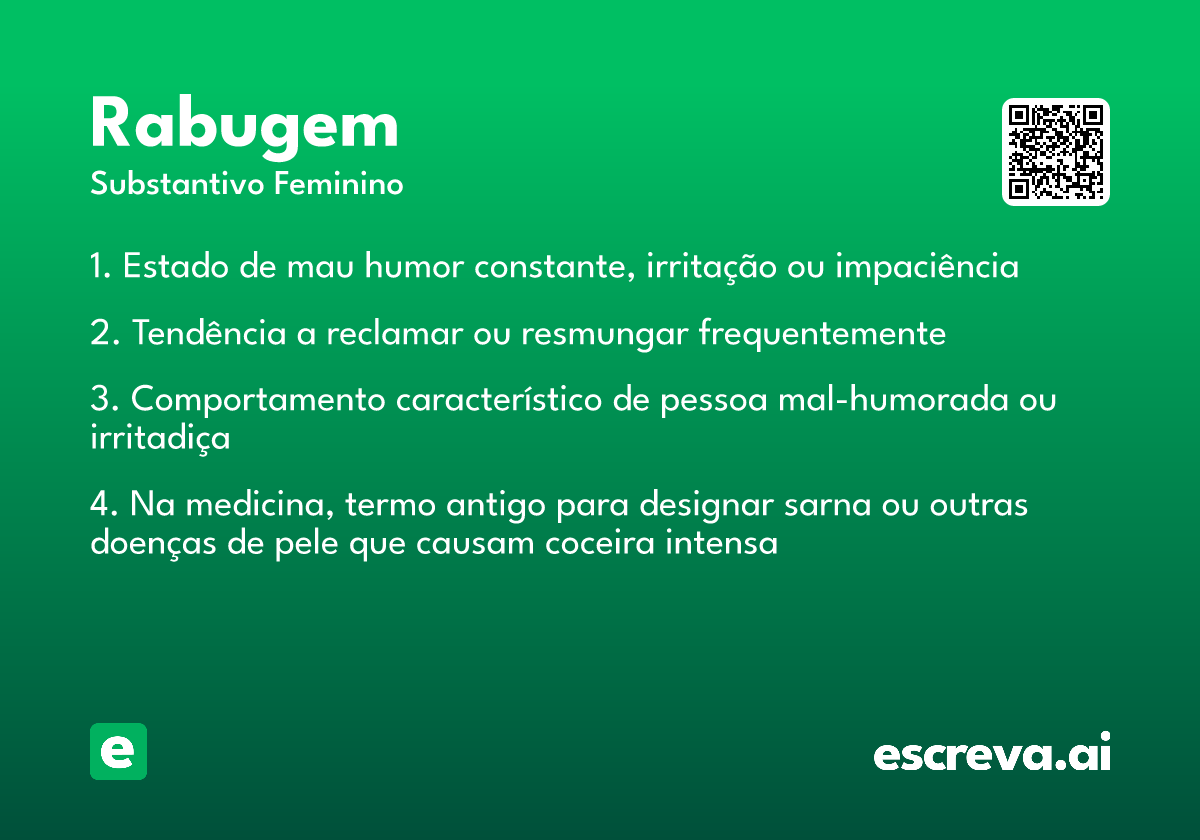 Rabugem
Substantivo Feminino

1. Estado de mau humor constante, irritação ou impaciência

2. Tendência a reclamar ou resmungar frequentemente

3. Comportamento característico de pessoa mal-humorada ou irritadiça

4. Na medicina, termo antigo para designar sarna ou outras doenças de pele que causam coceira intensa

e

escreva.ai